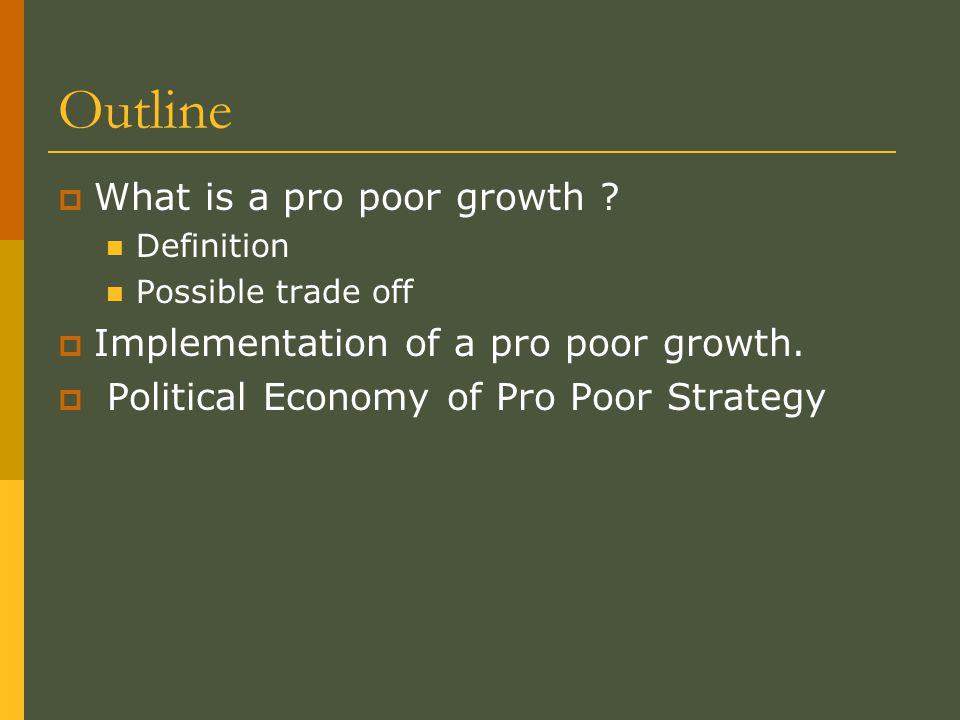 Outline

What is a pro poor growth ?

Definition

Possible trade off

Implementation of a pro poor growth.

Political Economy of Pro Poor Strategy